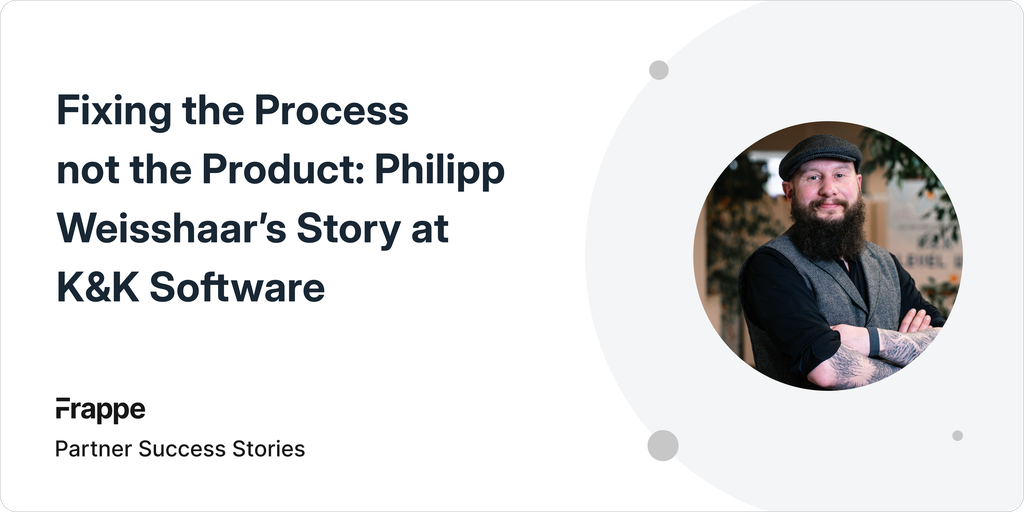 Fixing the Process not the Product: Philipp Weisshaar's Story at K&K Software

Frappe

Partner Success Stories